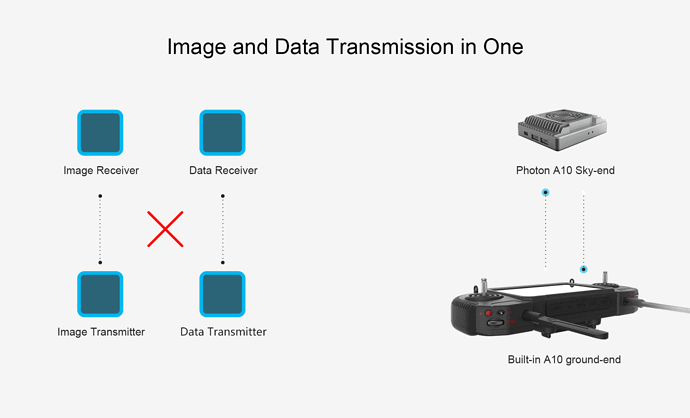 Image and Data Transmission in One

Image Receiver

Data Receiver

Image Transmitter

Data Transmitter

Photon A10 Sky-end

Built-in A10 ground-end